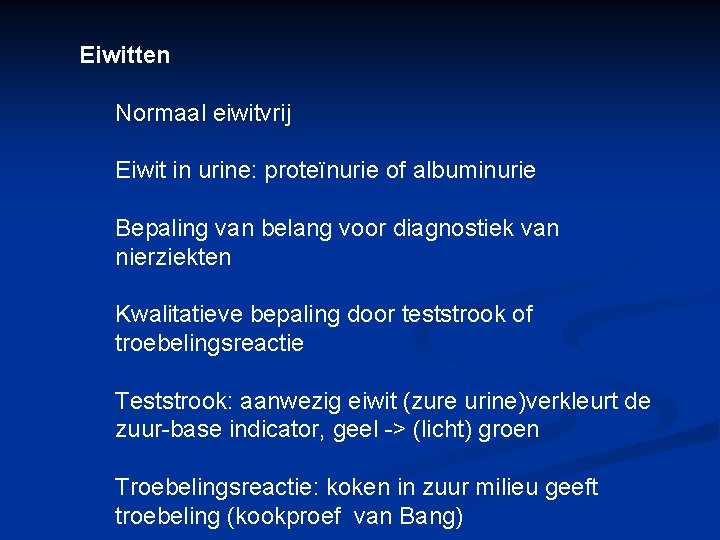 Eiwitten

Normaal eiwitvrij

Eiwit in urine: proteïnurie of albuminurie

Bepaling van belang voor diagnostiek van nierziekten

Kwalitatieve bepaling door teststrook of troebelingsreactie

Teststrook: aanwezig eiwit (zure urine)verkleurt de zuur-base indicator, geel -> (licht) groen

Troebelingsreactie: koken in zuur milieu geeft troebeling (kookproef van Bang)